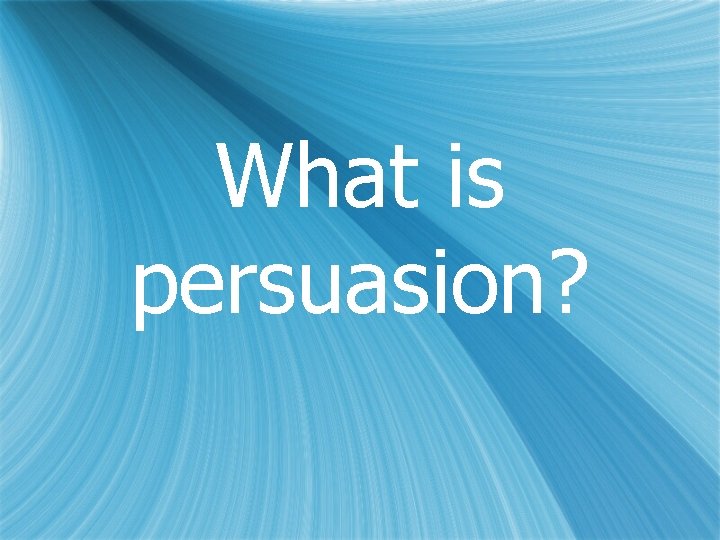 What is persuasion?